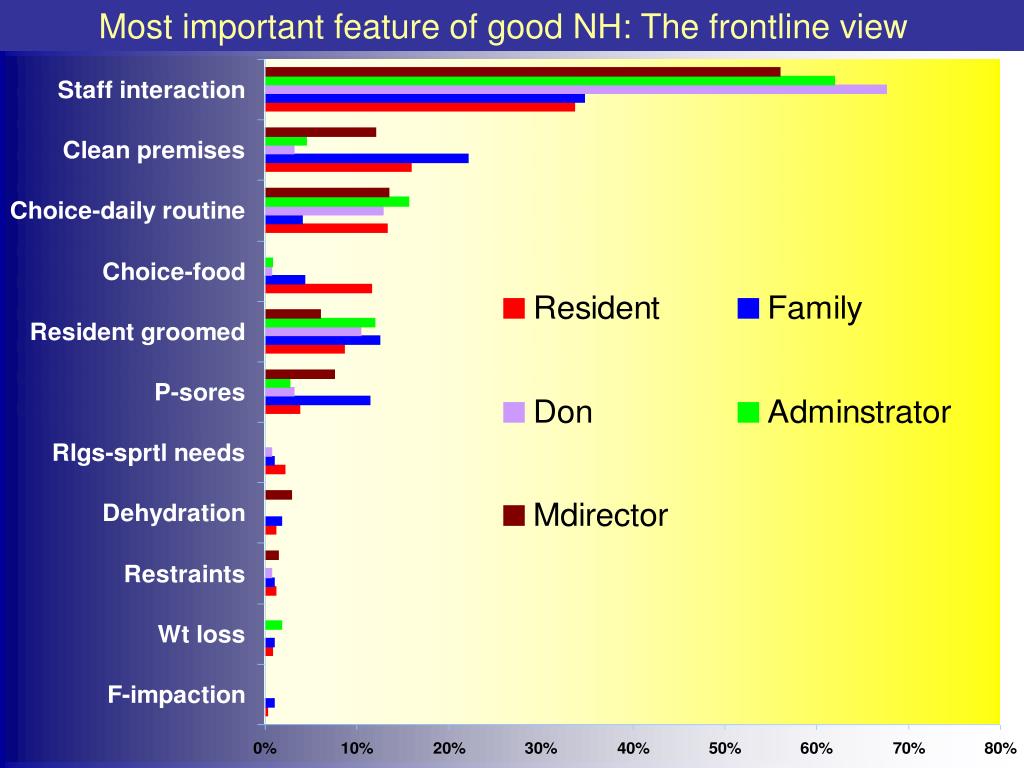 Most important feature of good NH: The frontline view

Staff interaction
Clean premises
Choice-daily routine
Choice-food
Resident groomed
P-sores
Rlgs-sprtl needs
Dehydration
Restraints
Wt loss
F-impaction

Resident
Family
Don
Adminstrator
Mdirector

0%
10%
20%
30%
40%
50%
60%
70%
80%